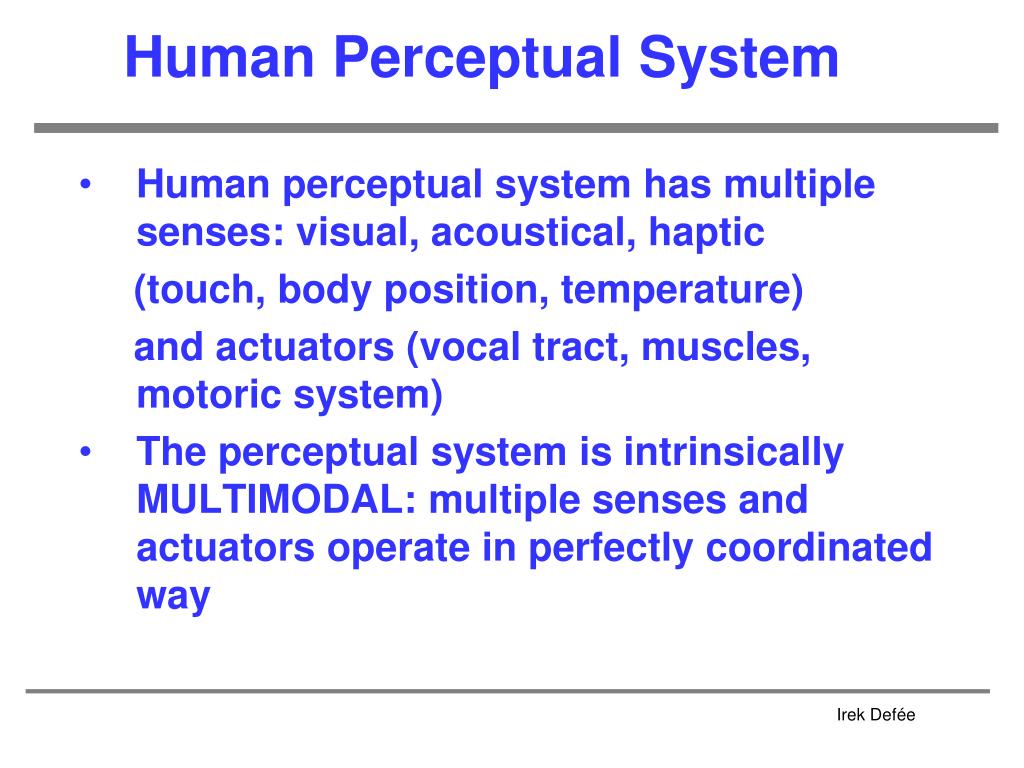 Human Perceptual System

• Human perceptual system has multiple senses: visual, acoustical, haptic

(touch, body position, temperature)

and actuators (vocal tract, muscles, motoric system)

• The perceptual system is intrinsically MULTIMODAL: multiple senses and actuators operate in perfectly coordinated way

Irek Defée